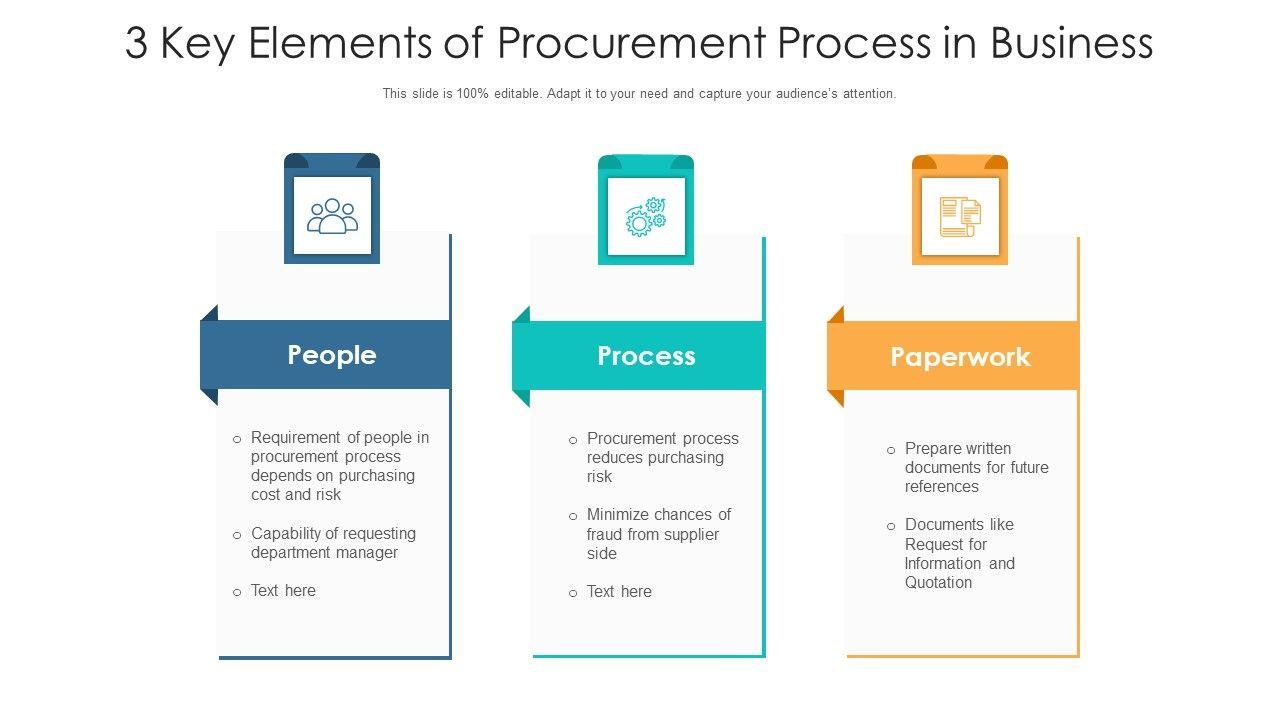 3 Key Elements of Procurement Process in Business

This slide is 100% editable. Adapt it to your need and capture your audience's attention.

People

o Requirement of people in procurement process depends on purchasing cost and risk

o Capability of requesting department manager

o Text here

Process

o Procurement process reduces purchasing risk

o Minimize chances of fraud from supplier side

o Text here

Paperwork

o Prepare written documents for future references

o Documents like Request for Information and Quotation